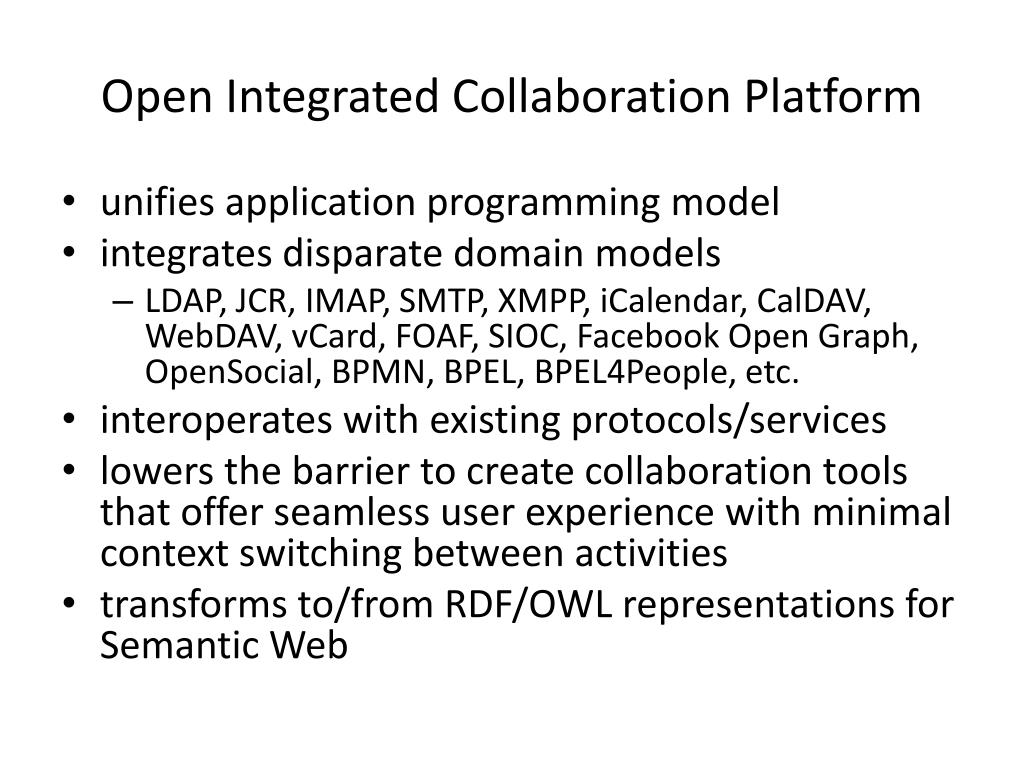 Open Integrated Collaboration Platform

• unifies application programming model
• integrates disparate domain models
 – LDAP, JCR, IMAP, SMTP, XMPP, iCalendar, CalDAV, WebDAV, vCard, FOAF, SIOC, Facebook Open Graph, OpenSocial, BPMN, BPEL, BPEL4People, etc.
• interoperates with existing protocols/services
• lowers the barrier to create collaboration tools that offer seamless user experience with minimal context switching between activities
• transforms to/from RDF/OWL representations for Semantic Web